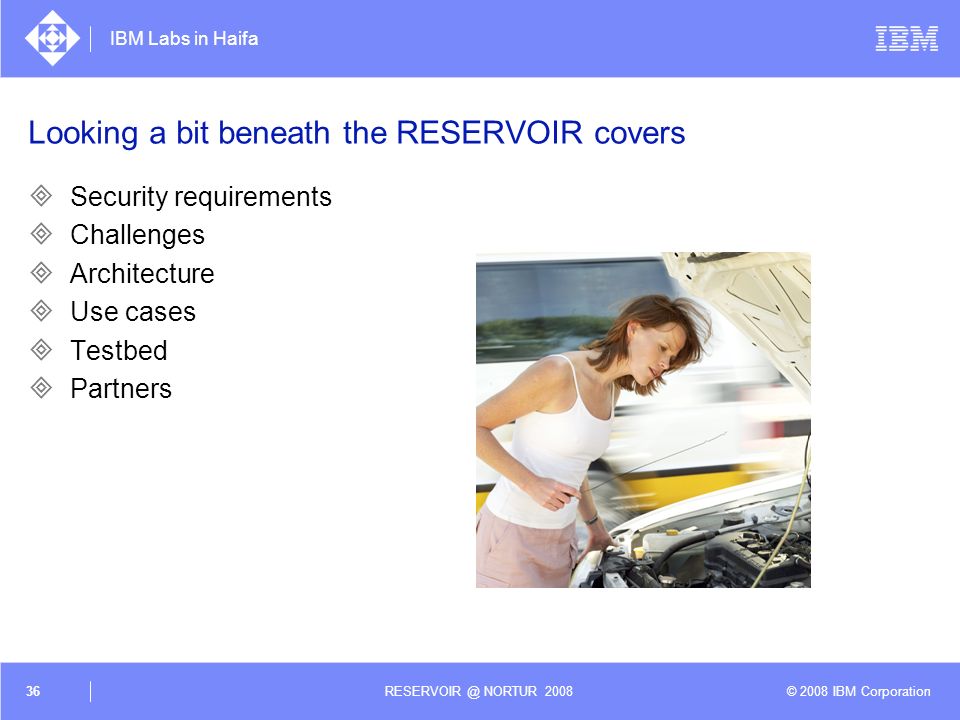 IBM Labs in Haifa

IBM

Looking a bit beneath the RESERVOIR covers

Security requirements
Challenges
Architecture
Use cases
Testbed
Partners

36

RESERVOIR @ NORTUR 2008

© 2008 IBM Corporation